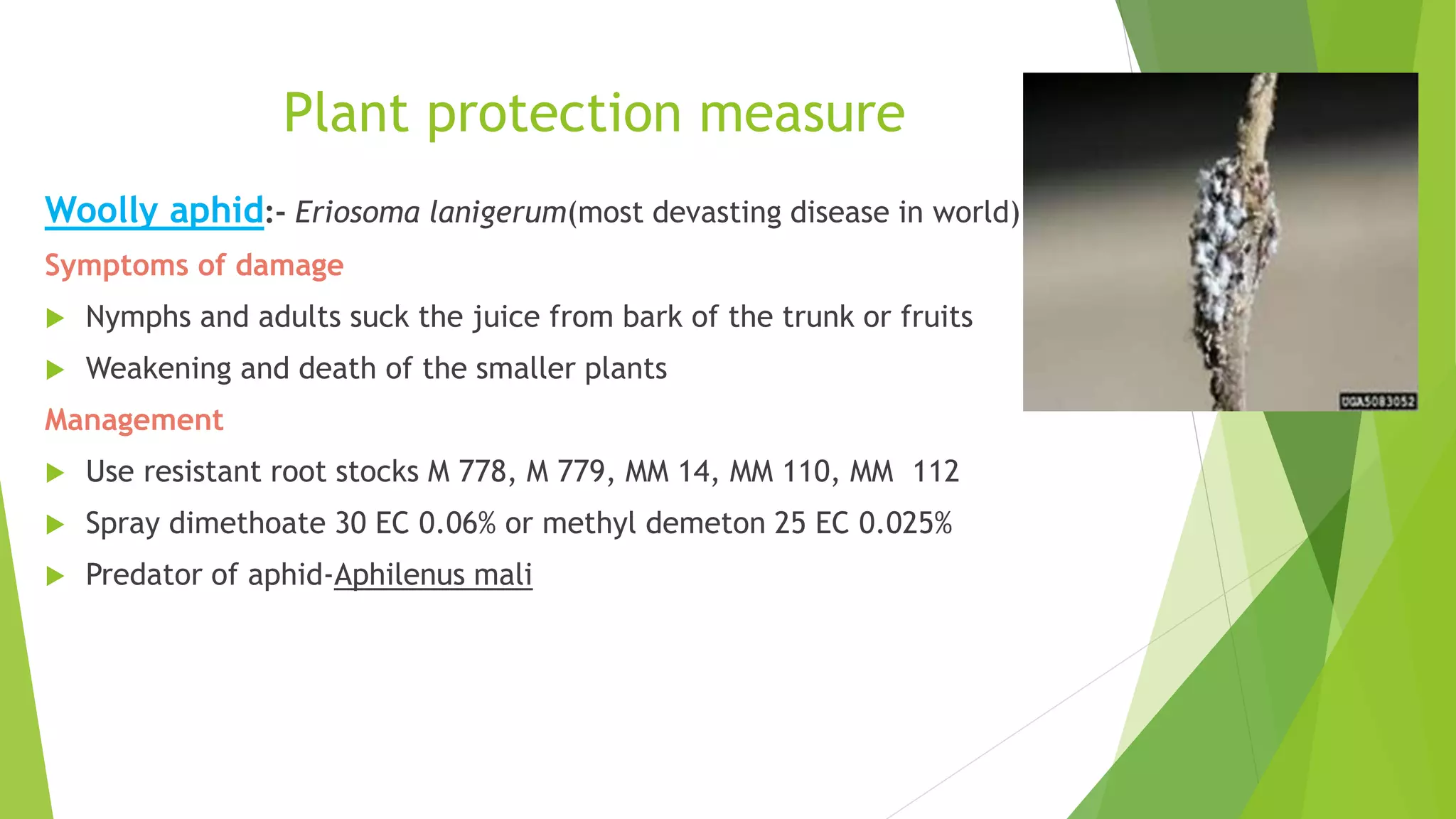 Plant protection measure

Woolly aphid:- Eriosoma lanigerum(most devasting disease in world)

Symptoms of damage

Nymphs and adults suck the juice from bark of the trunk or fruits

Weakening and death of the smaller plants

Management

Use resistant root stocks M 778, M 779, MM 14, MM 110, MM 112

Spray dimethoate 30 EC 0.06% or methyl demeton 25 EC 0.025%

Predator of aphid-Aphilenus mali

UGA5083052